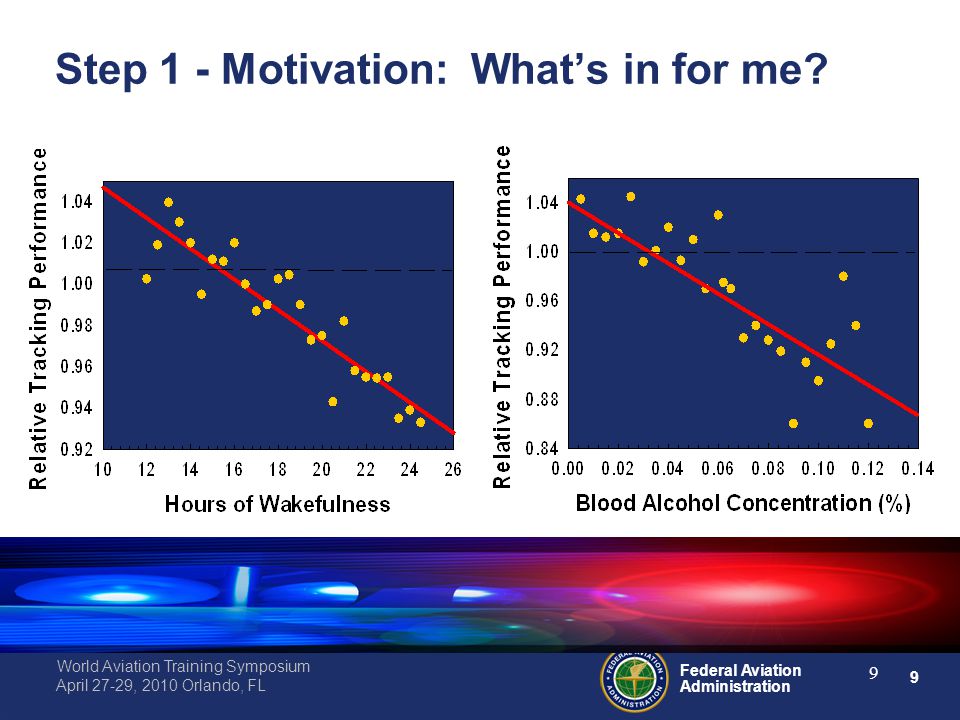 Step 1 - Motivation: What's in for me?

Relative Tracking Performance

1.04
1.02
1.00
0.98
0.96
0.94
0.92

10 12 14 16 18 20 22 24 26

Hours of Wakefulness

Relative Tracking Performance

1.04
1.00
0.96
0.92
0.88
0.84

0.00 0.02 0.04 0.06 0.08 0.10 0.12 0.14

Blood Alcohol Concentration (%)

World Aviation Training Symposium
April 27-29, 2010 Orlando, FL

FEDERAL AVIATION ADMINISTRATION

Federal Aviation Administration

9

9